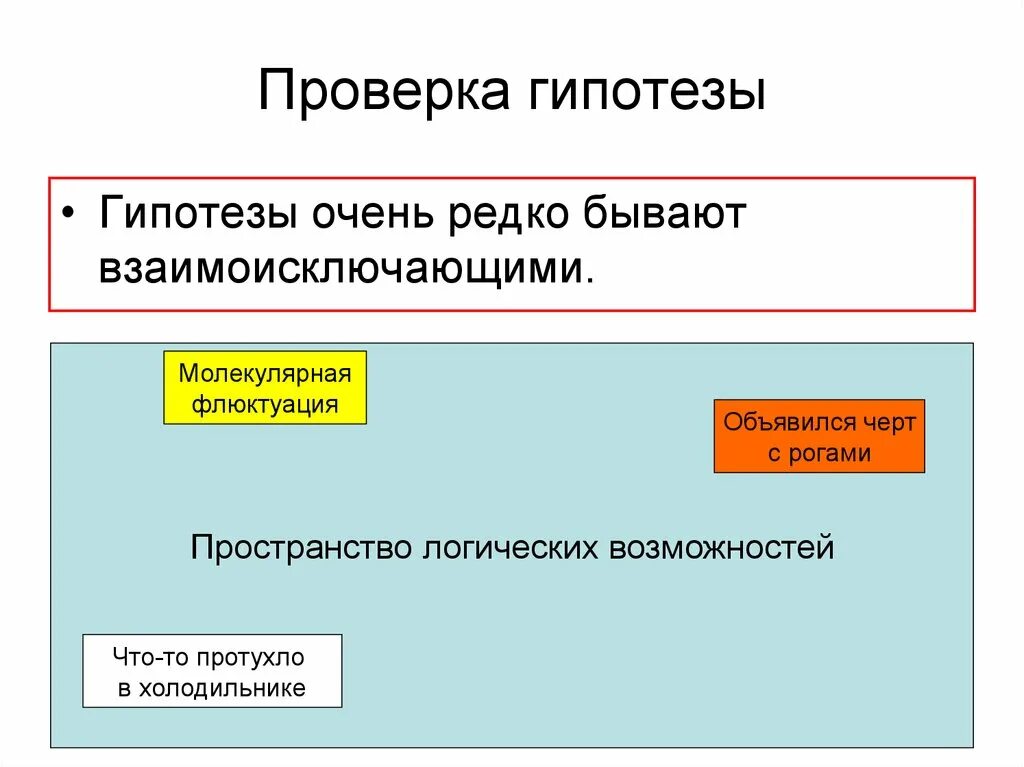 Проверка гипотезы

• Гипотезы очень редко бывают взаимоисключающими.

Молекулярная флюктуация

Объявился черт с рогами

Пространство логических возможностей

Что-то протухло в холодильнике